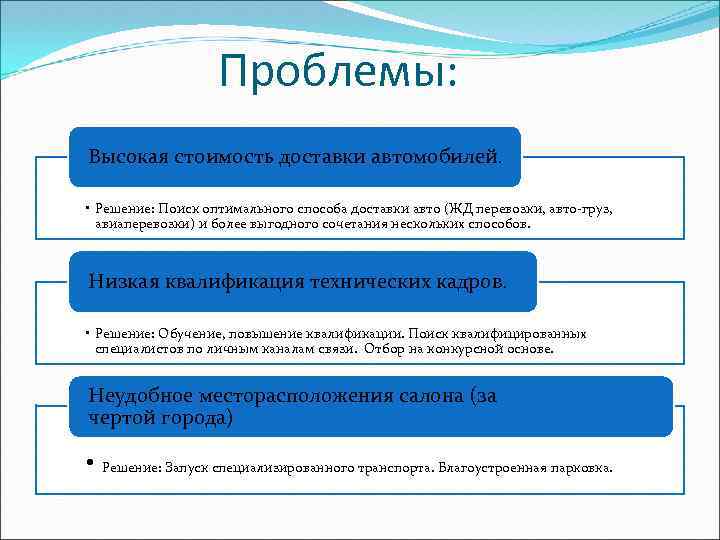 Проблемы:

Высокая стоимость доставки автомобилей.

• Решение: Поиск оптимального способа доставки авто (ЖД перевозки, авто-груз, авиаперевозки) и более выгодного сочетания нескольких способов.

Низкая квалификация технических кадров.

• Решение: Обучение, повышение квалификации. Поиск квалифицированных специалистов по личным каналам связи. Отбор на конкурсной основе.

Неудобное месторасположения салона (за чертой города)

• Решение: Запуск специализированного транспорта. Благоустроенная парковка.